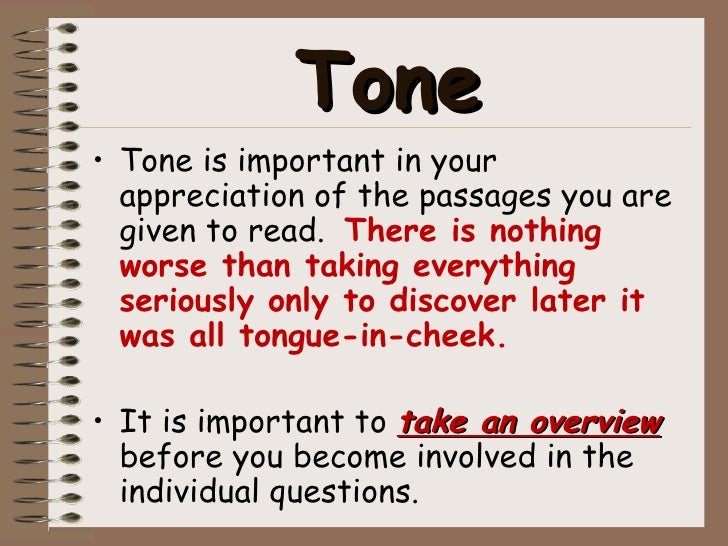 Tone

• Tone is important in your appreciation of the passages you are given to read. There is nothing worse than taking everything seriously only to discover later it was all tongue-in-cheek.

• It is important to take an overview before you become involved in the individual questions.